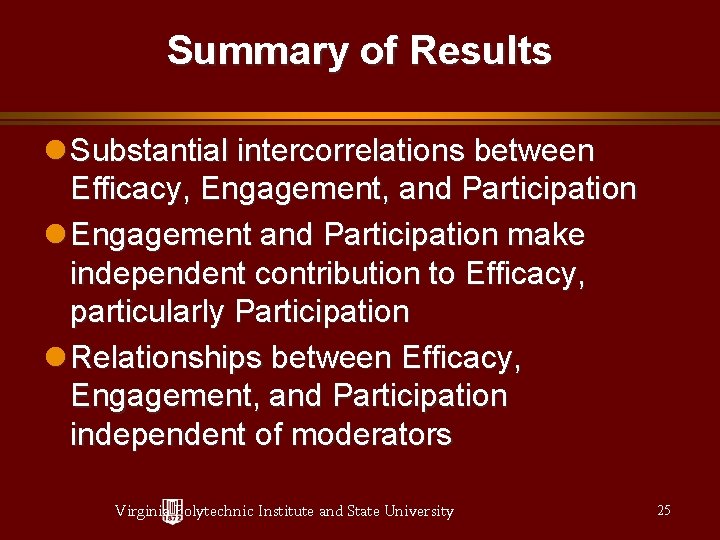 Summary of Results

Substantial intercorrelations between Efficacy, Engagement, and Participation

Engagement and Participation make independent contribution to Efficacy, particularly Participation

Relationships between Efficacy, Engagement, and Participation independent of moderators

Virginia Polytechnic Institute and State University 1872

25